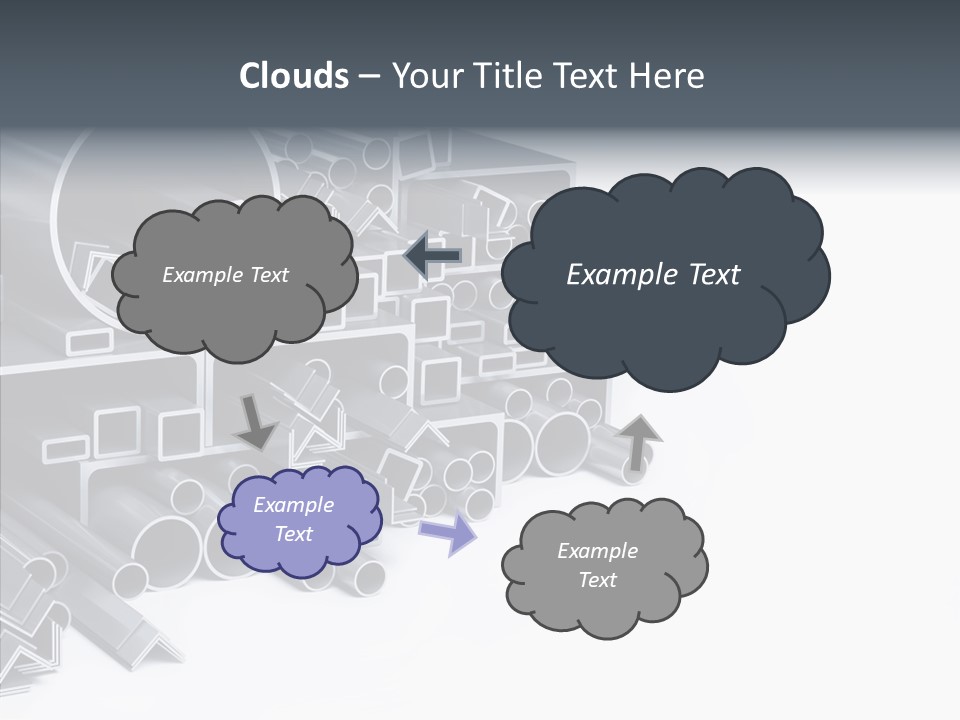 Clouds – Your Title Text Here

Example Text

Example Text

Example Text

Example Text